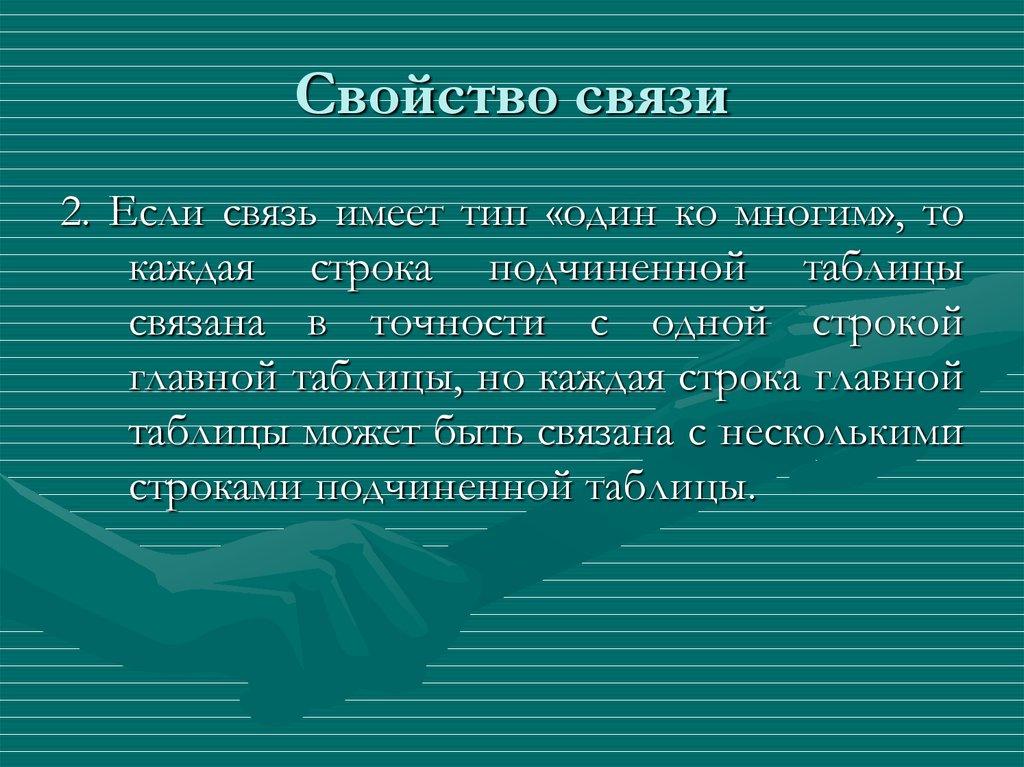 Свойство связи

2. Если связь имеет тип «один ко многим», то каждая строка подчиненной таблицы связана в точности с одной строкой главной таблицы, но каждая строка главной таблицы может быть связана с несколькими строками подчиненной таблицы.